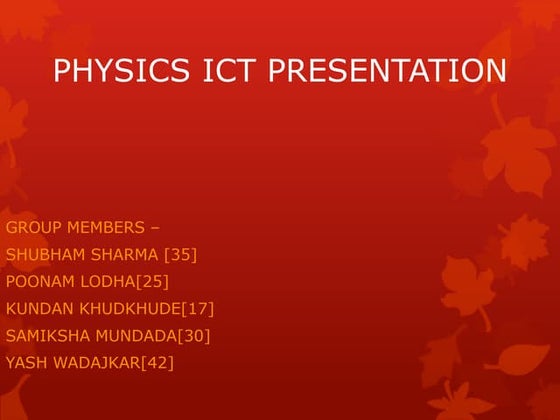 PHYSICS ICT PRESENTATION

GROUP MEMBERS –
SHUBHAM SHARMA [35]
POONAM LODHA[25]
KUNDAN KHUDKHUDE[17]
SAMIKSHA MUNDADA[30]
YASH WADAJKAR[42]